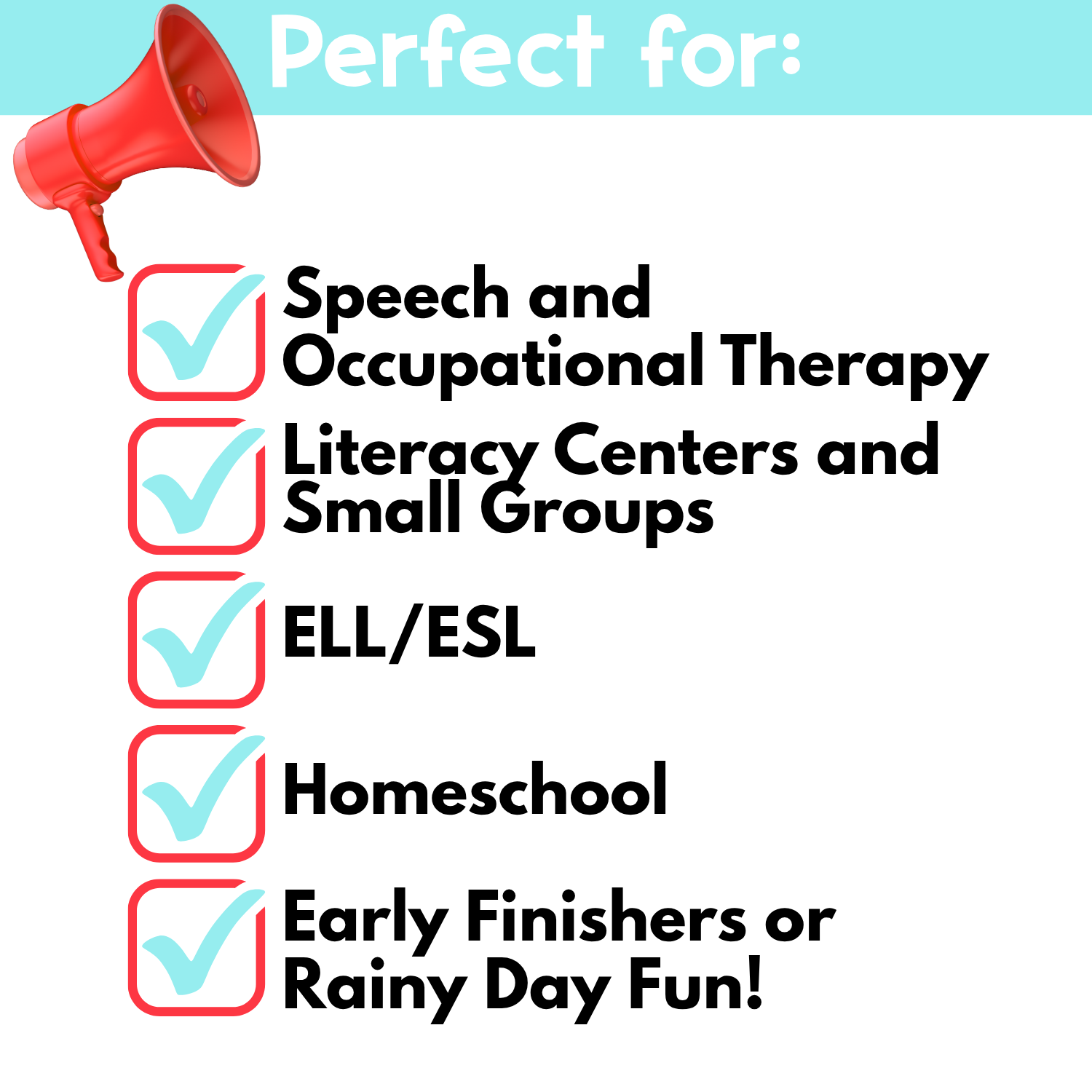 Perfect for:

Speech and Occupational Therapy

Literacy Centers and Small Groups

ELL/ESL

Homeschool

Early Finishers or Rainy Day Fun!